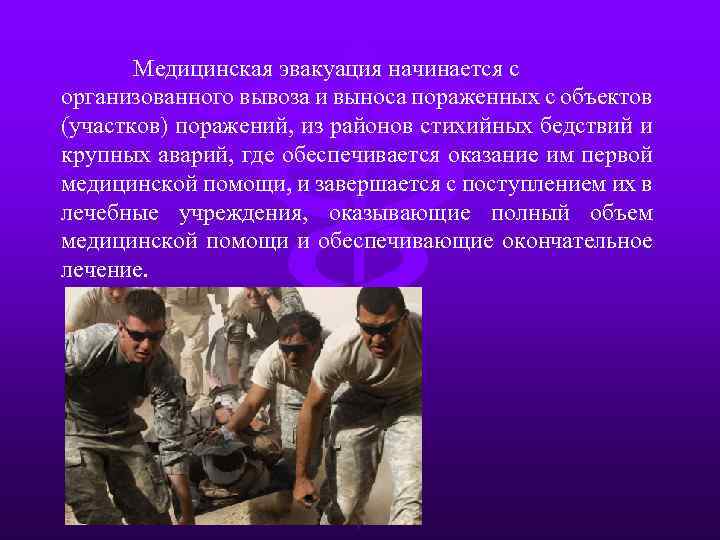 Медицинская эвакуация начинается с организованного вывоза и выноса пораженных с объектов (участков) поражений, из районов стихийных бедствий и крупных аварий, где обеспечивается оказание им первой медицинской помощи, и завершается с поступлением их в лечебные учреждения, оказывающие полный объем медицинской помощи и обеспечивающие окончательное лечение.